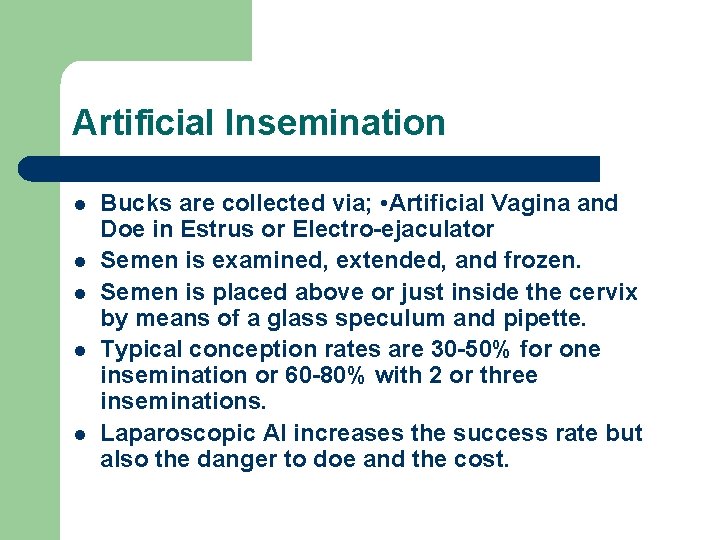 Artificial Insemination

- Bucks are collected via; •Artificial Vagina and Doe in Estrus or Electro-ejaculator
- Semen is examined, extended, and frozen.
- Semen is placed above or just inside the cervix by means of a glass speculum and pipette.
- Typical conception rates are 30-50% for one insemination or 60-80% with 2 or three inseminations.
- Laparoscopic AI increases the success rate but also the danger to doe and the cost.